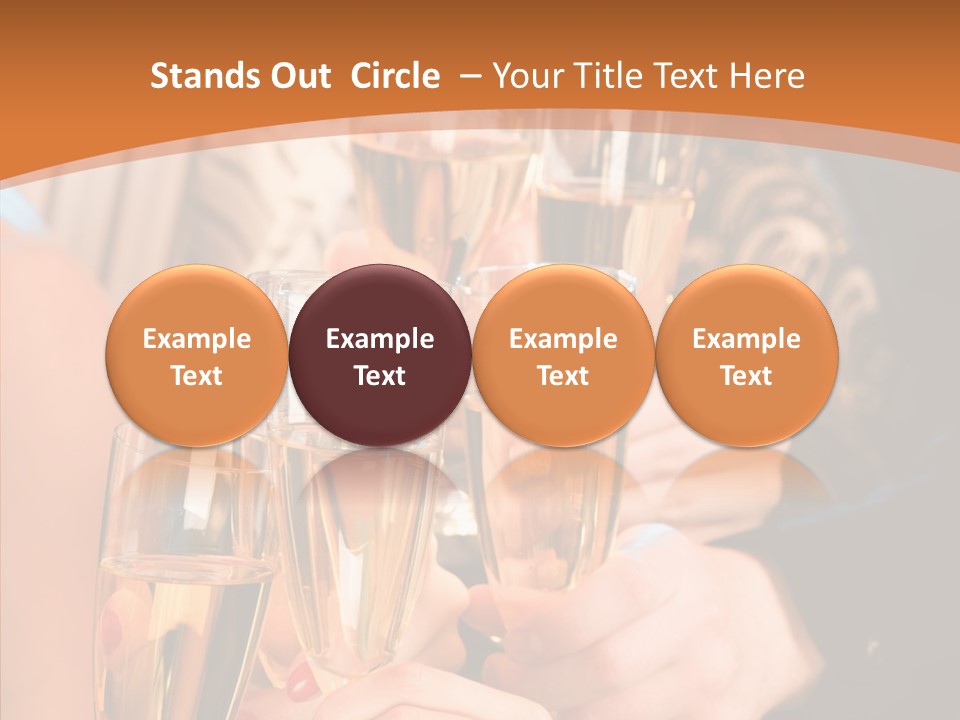 Stands Out Circle – Your Title Text Here

Example Text

Example Text

Example Text

Example Text